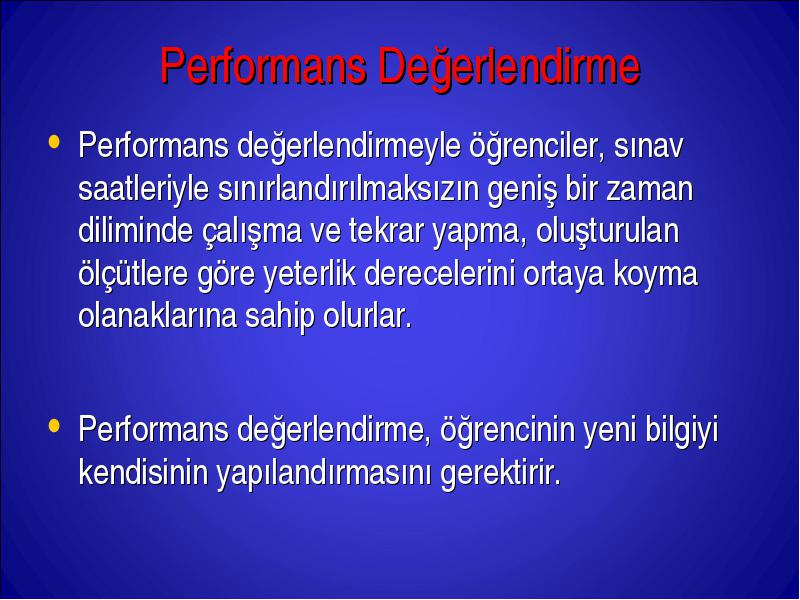 Performans Değerlendirme

• Performans değerlendirmeyle öğrenciler, sınav saatleriyle sınırlandırılmaksızın geniş bir zaman diliminde çalışma ve tekrar yapma, oluşturulan ölçütlere göre yeterlik derecelerini ortaya koyma olanaklarına sahip olurlar.

• Performans değerlendirme, öğrencinin yeni bilgiyi kendisinin yapılandırmasını gerektirir.